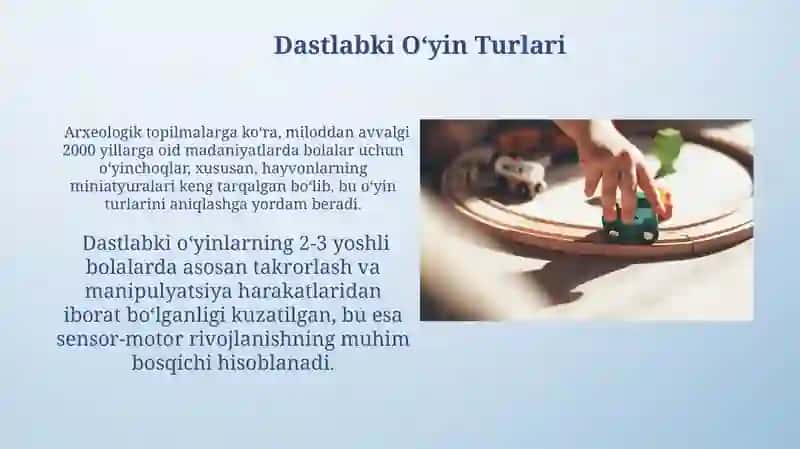 Dastlabki O‘yin Turlari

Arxeologik topilmalarga ko‘ra, miloddan avvalgi 2000 yillarga oid madaniyatlarda bolalar uchun o‘yinchoqlar, xususan, hayvonlarning miniatyuralari keng tarqalgan bo‘lib, bu o‘yin turlarini aniqlashga yordam beradi.

Dastlabki o‘yinlarning 2-3 yoshli bolalarda asosan takrorlash va manipulyatsiya harakatlaridan iborat bo‘lganligi kuzatilgan, bu esa sensor-motor rivojlanishning muhim bosqichi hisoblanadi.